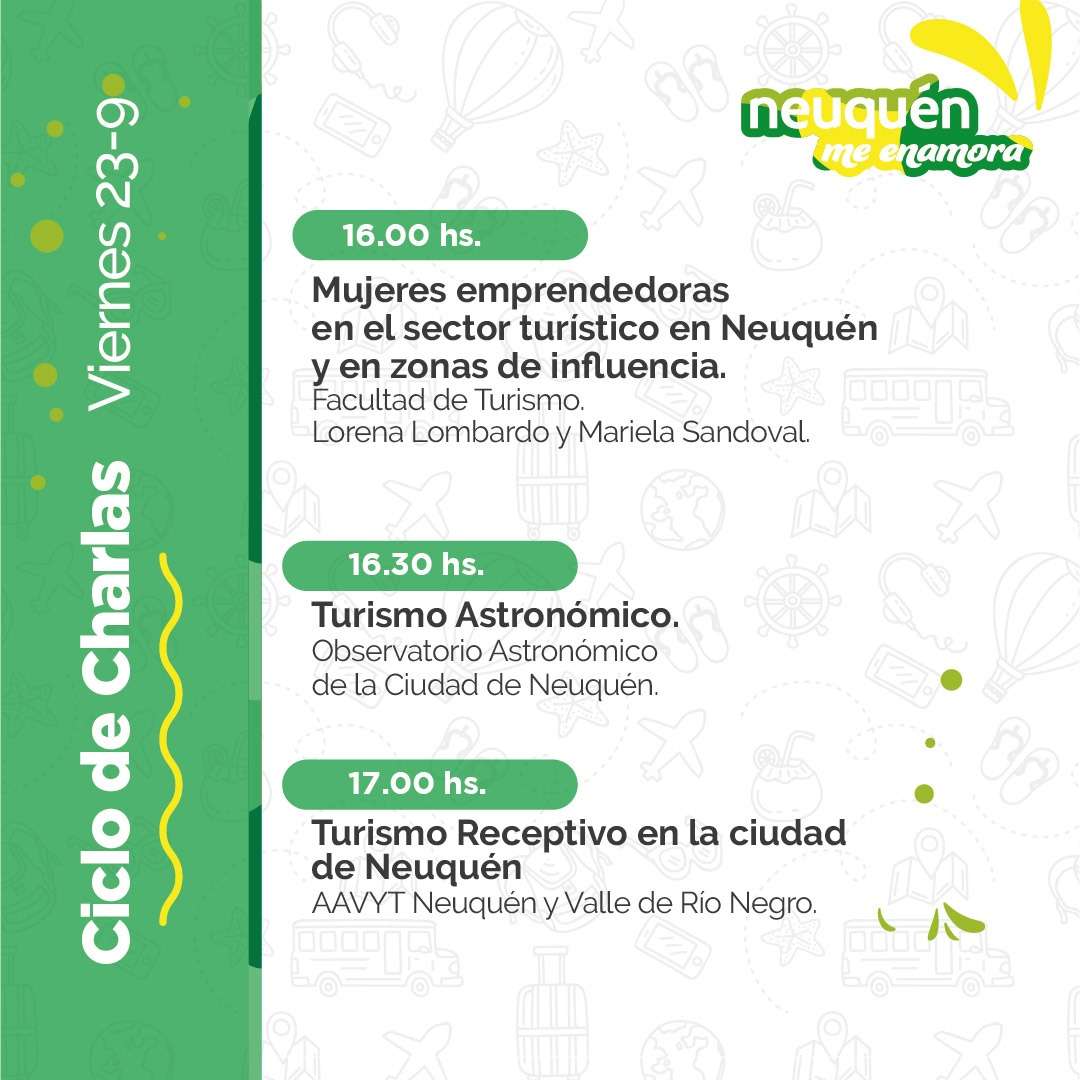 Ciclo de Charlas Viernes 23-9

neuquén me enamora

16.00 hs.

Mujeres emprendedoras en el sector turístico en Neuquén y en zonas de influencia.
Facultad de Turismo.
Lorena Lombardo y Mariela Sandoval.

16.30 hs.

Turismo Astronómico.
Observatorio Astronómico de la Ciudad de Neuquén.

17.00 hs.

Turismo Receptivo en la ciudad de Neuquén
AAVYT Neuquén y Valle de Río Negro.